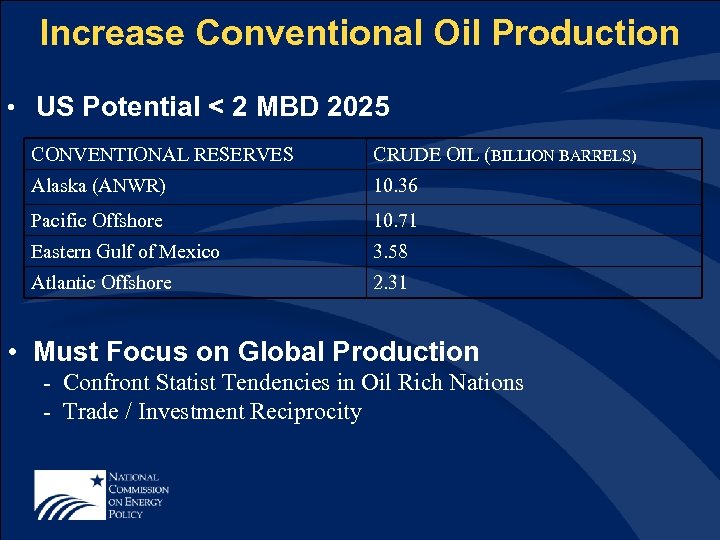 Increase Conventional Oil Production

• US Potential < 2 MBD 2025

| CONVENTIONAL RESERVES | CRUDE OIL (BILLION BARRELS) |
|---|---|
| Alaska (ANWR) | 10.36 |
| Pacific Offshore | 10.71 |
| Eastern Gulf of Mexico | 3.58 |
| Atlantic Offshore | 2.31 |

• Must Focus on Global Production
- Confront Statist Tendencies in Oil Rich Nations
- Trade / Investment Reciprocity

NATIONAL COMMISSION ON ENERGY POLICY